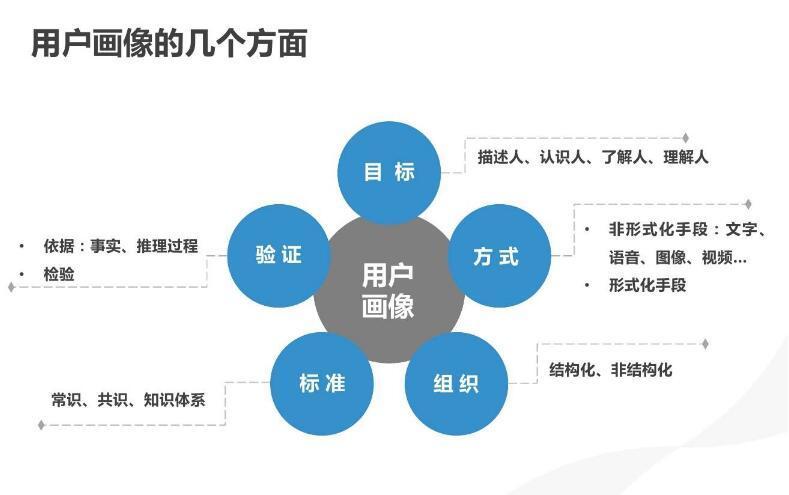 用户画像的几个方面

用户画像

目标

描述人、认识人、了解人、理解人

方式

• 非形式化手段：文字、语音、图像、视频...
• 形式化手段

组织

结构化、非结构化

标准

常识、共识、知识体系

验证

• 依据：事实、推理过程
• 检验